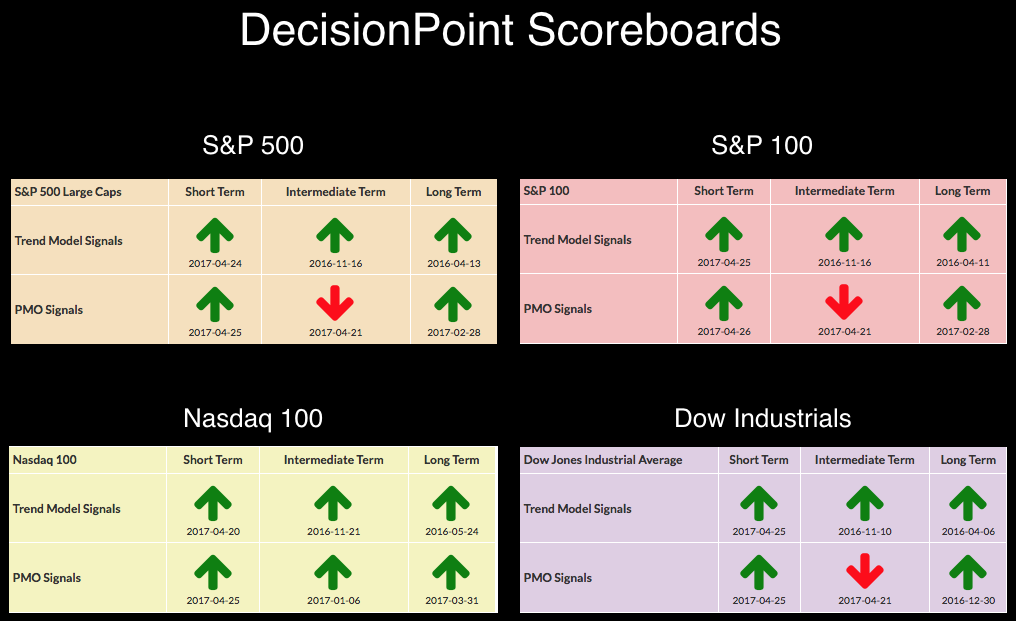 DecisionPoint Scoreboards

S&P 500

| S&P 500 Large Caps | Short Term | Intermediate Term | Long Term |
|---|---|---|---|
| Trend Model Signals | 2017-04-24 | 2016-11-16 | 2016-04-13 |
| PMO Signals | 2017-04-25 | 2017-04-21 | 2017-02-28 |

S&P 100

| S&P 100 | Short Term | Intermediate Term | Long Term |
|---|---|---|---|
| Trend Model Signals | 2017-04-25 | 2016-11-16 | 2016-04-11 |
| PMO Signals | 2017-04-26 | 2017-04-21 | 2017-02-28 |

Nasdaq 100

| Nasdaq 100 | Short Term | Intermediate Term | Long Term |
|---|---|---|---|
| Trend Model Signals | 2017-04-20 | 2016-11-21 | 2016-05-24 |
| PMO Signals | 2017-04-25 | 2017-01-06 | 2017-03-31 |

Dow Industrials

| Dow Jones Industrial Average | Short Term | Intermediate Term | Long Term |
|---|---|---|---|
| Trend Model Signals | 2017-04-25 | 2016-11-10 | 2016-04-06 |
| PMO Signals | 2017-04-25 | 2017-04-21 | 2016-12-30 |